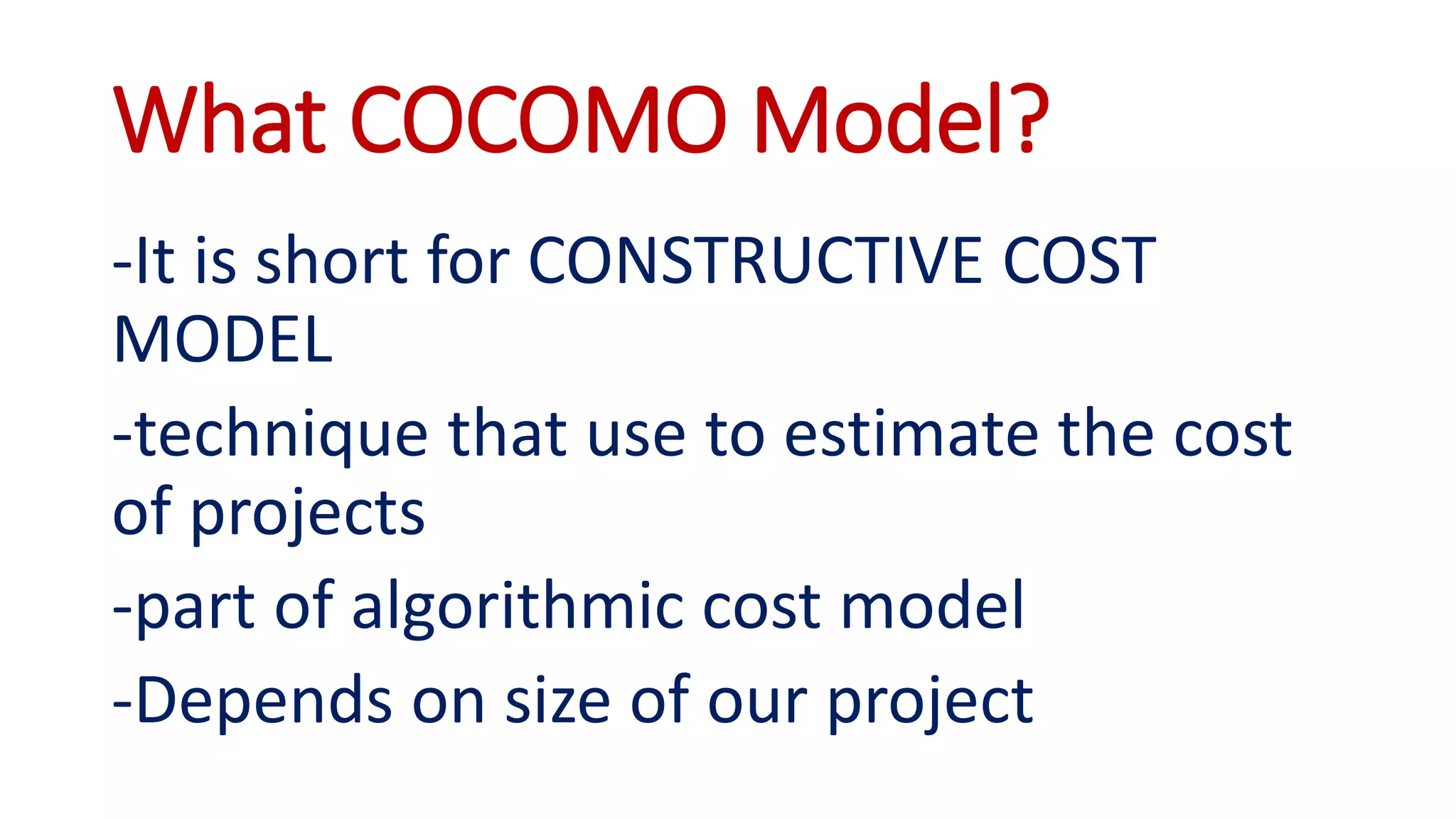 What COCOMO Model?

-It is short for CONSTRUCTIVE COST MODEL

-technique that use to estimate the cost of projects

-part of algorithmic cost model

-Depends on size of our project